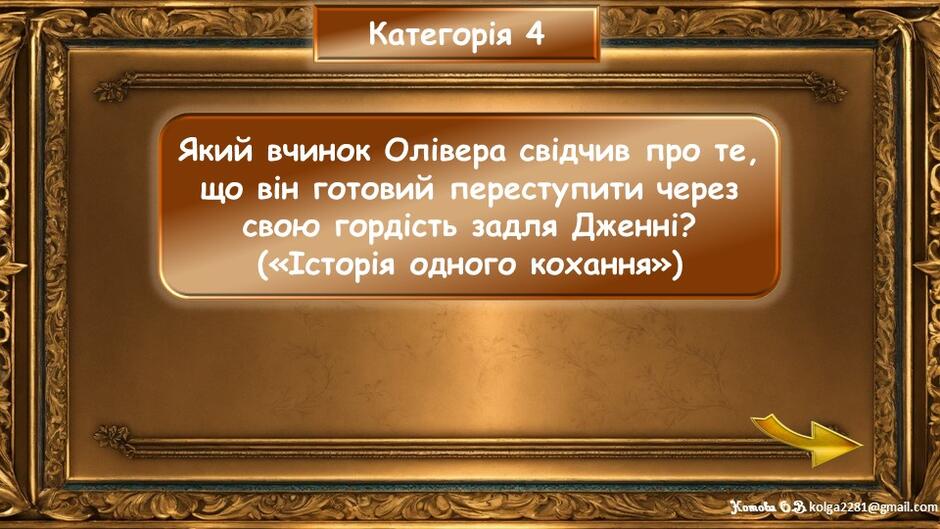 Категорія 4

Який вчинок Олівера свідчив про те, що він готовий переступити через свою гордість задля Дженні? («Історія одного кохання»)

Котова О.В. kolga2281@gmail.com